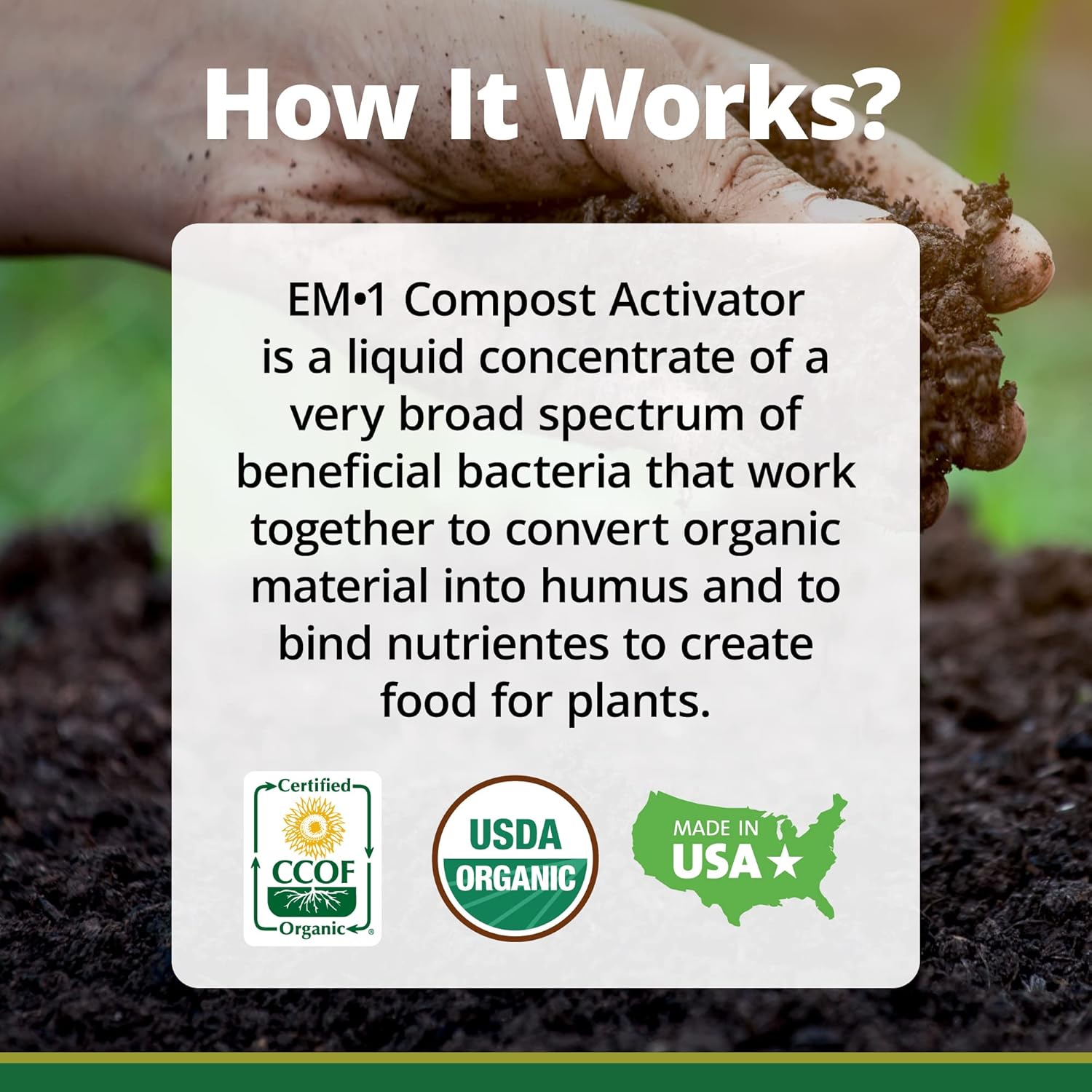 How It Works?

EM•1 Compost Activator is a liquid concentrate of a very broad spectrum of beneficial bacteria that work together to convert organic material into humus and to bind nutrientes to create food for plants.

Certified
CCOF
Organic

USDA
ORGANIC

MADE IN
USA